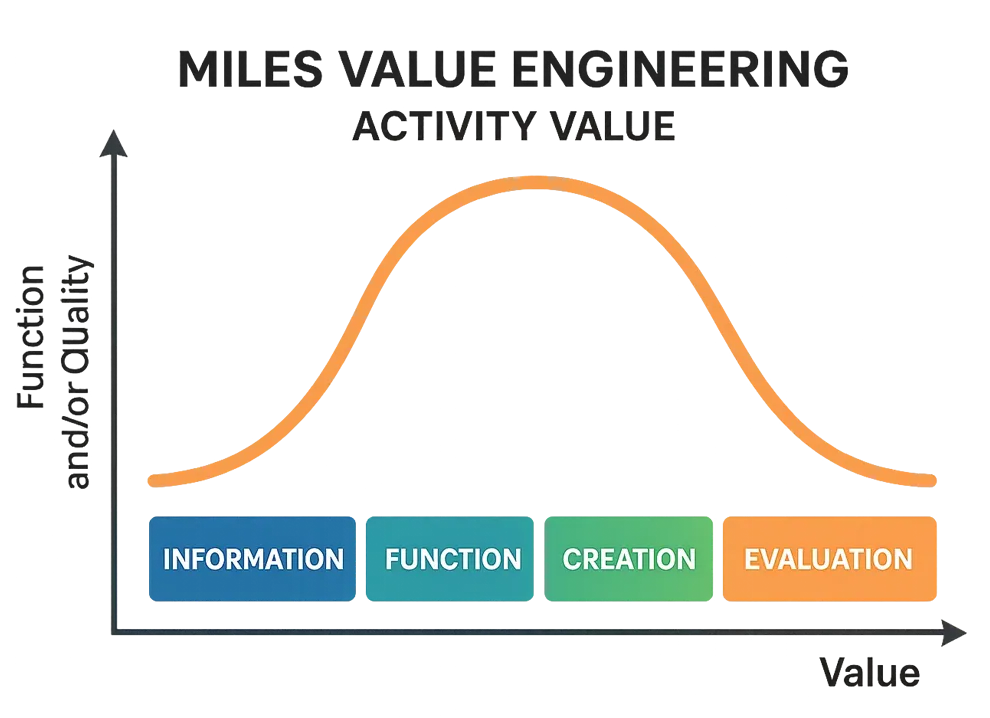 MILES VALUE ENGINEERING
ACTIVITY VALUE

Function and/or QUality

INFORMATION
FUNCTION
CREATION
EVALUATION

Value